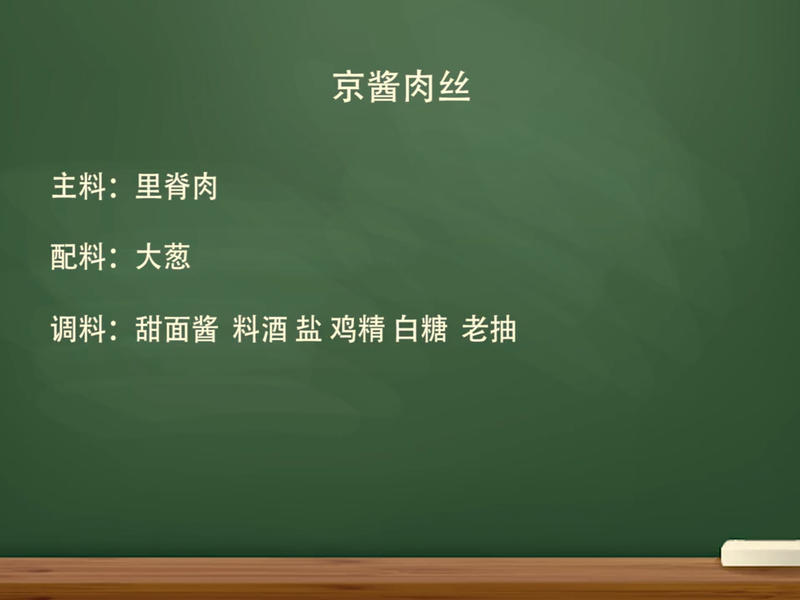 京酱肉丝

主料：里脊肉

配料：大葱

调料：甜面酱 料酒 盐 鸡精 白糖 老抽